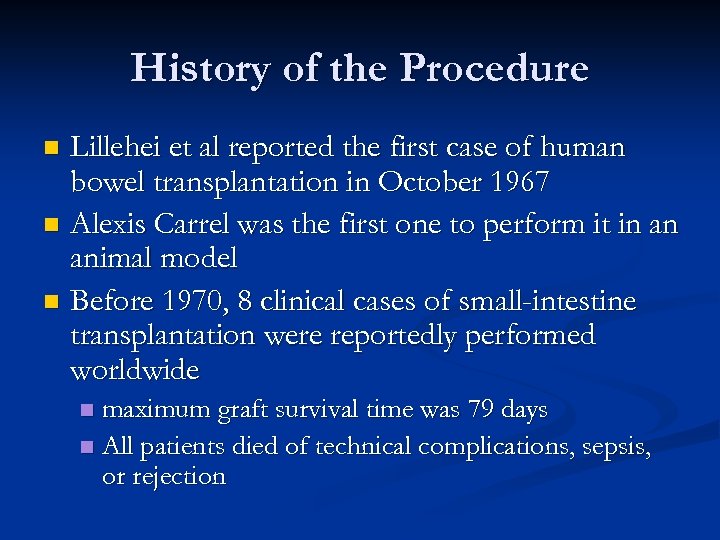 History of the Procedure

- Lillehei et al reported the first case of human bowel transplantation in October 1967
- Alexis Carrel was the first one to perform it in an animal model
- Before 1970, 8 clinical cases of small-intestine transplantation were reportedly performed worldwide
  - maximum graft survival time was 79 days
  - All patients died of technical complications, sepsis, or rejection